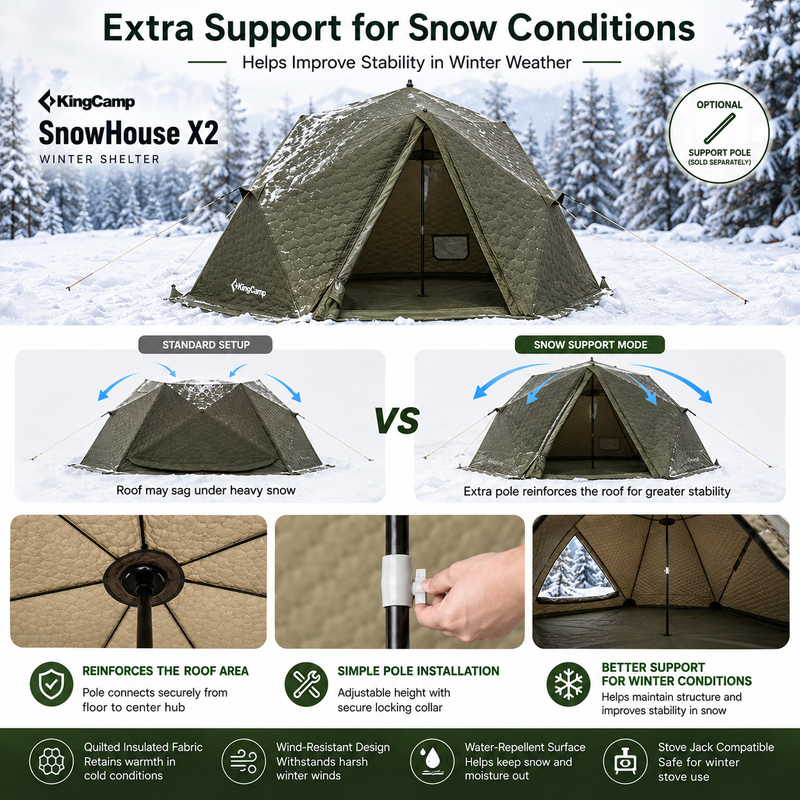 Extra Support for Snow Conditions

Helps Improve Stability in Winter Weather

KingCamp

SnowHouse X2

WINTER SHELTER

OPTIONAL

SUPPORT POLE (SOLD SEPARATELY)

KingCamp

STANDARD SETUP

Roof may sag under heavy snow

VS

SNOW SUPPORT MODE

Extra pole reinforces the roof for greater stability

REINFORCES THE ROOF AREA
Pole connects securely from floor to center hub

SIMPLE POLE INSTALLATION
Adjustable height with secure locking collar

BETTER SUPPORT FOR WINTER CONDITIONS
Helps maintain structure and improves stability in snow

Quilted Insulated Fabric
Retains warmth in cold conditions

Wind-Resistant Design
Withstands harsh winter winds

Water-Repellent Surface
Helps keep snow and moisture out

Stove Jack Compatible
Safe for winter stove use